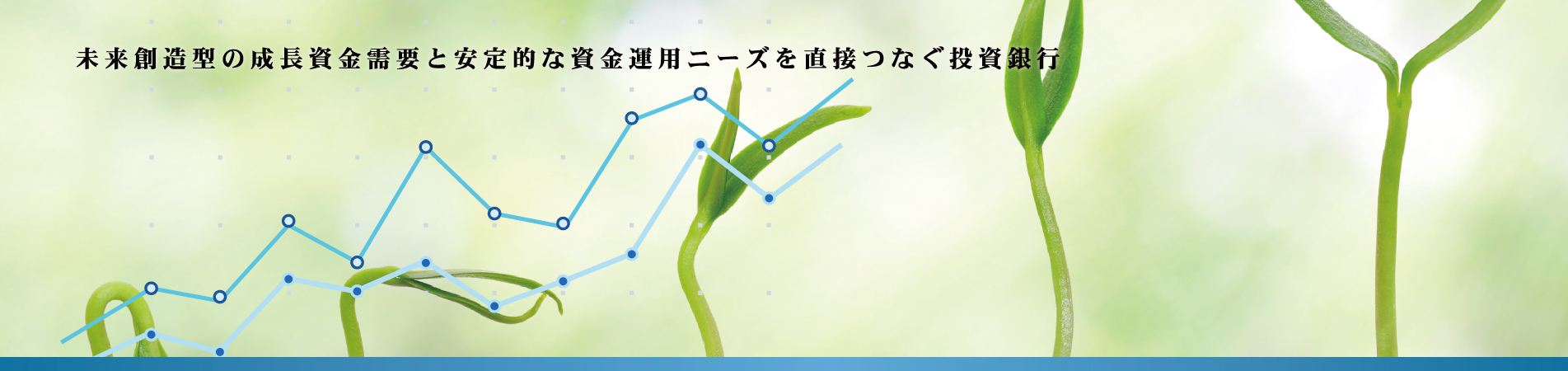 未来創造型の成長資金需要と安定的な資金運用ニーズを直接つなぐ投資銀行